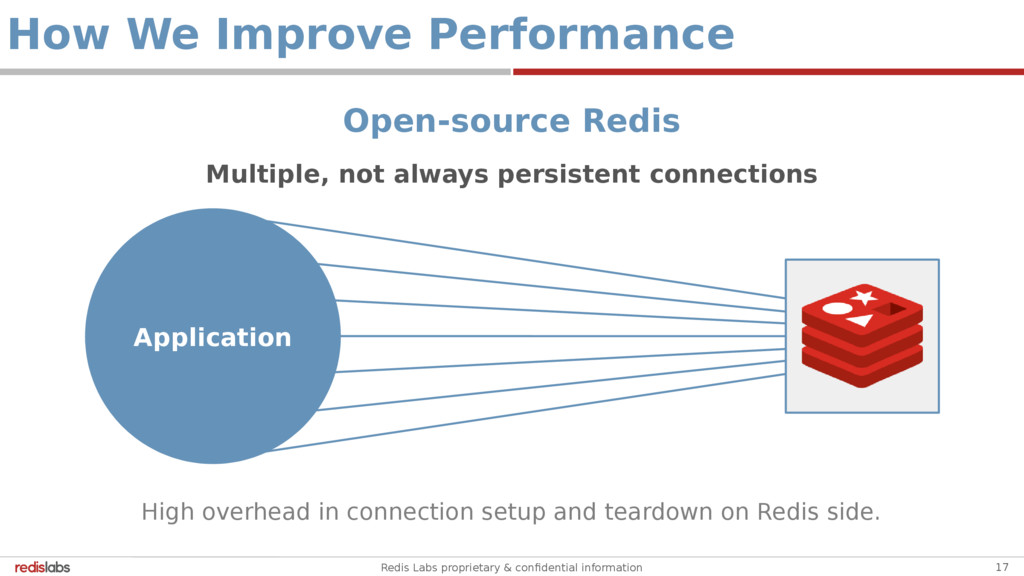 How We Improve Performance

Open-source Redis

Multiple, not always persistent connections

Application

High overhead in connection setup and teardown on Redis side.

redislabs

Redis Labs proprietary & confidential information

17